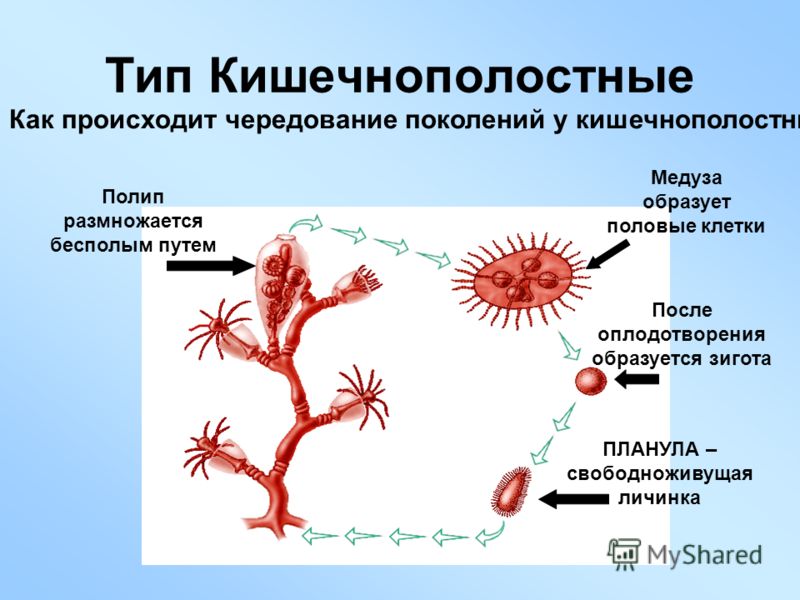 Тип Кишечнополостные

Как происходит чередование поколений у кишечнополостны

Полип размножается бесполым путем

Медуза образует половые клетки

После оплодотворения образуется зигота

ПЛАНУЛА – свободноживущая личинка

MyShared